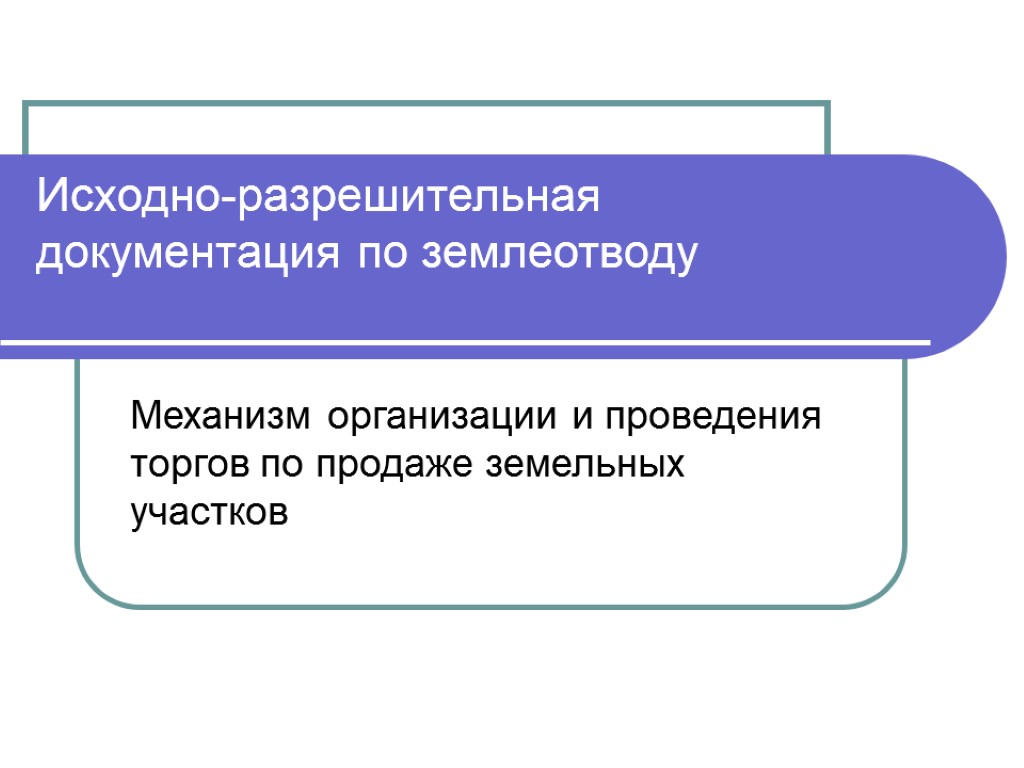 Исходно-разрешительная документация по землеотводу

Механизм организации и проведения торгов по продаже земельных участков